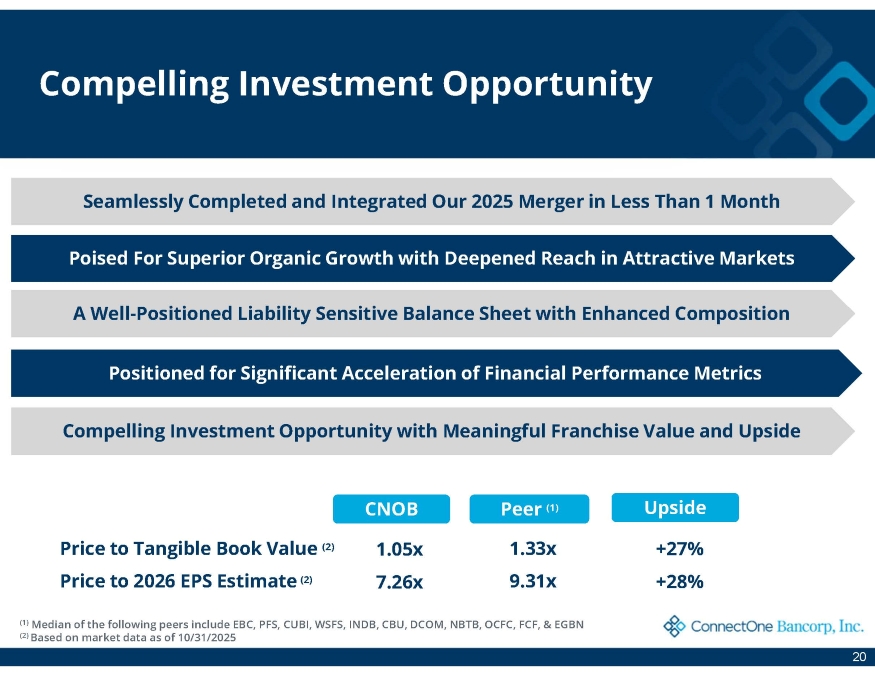 Compelling Investment Opportunity

Seamlessly Completed and Integrated Our 2025 Merger in Less Than 1 Month

Poised For Superior Organic Growth with Deepened Reach in Attractive Markets

A Well-Positioned Liability Sensitive Balance Sheet with Enhanced Composition

Positioned for Significant Acceleration of Financial Performance Metrics

Compelling Investment Opportunity with Meaningful Franchise Value and Upside

| | CNOB | Peer $^{(1)}$ | Upside |
|---|---|---|---|
| Price to Tangible Book Value $^{(2)}$ | 1.05x | 1.33x | +27% |
| Price to 2026 EPS Estimate $^{(2)}$ | 7.26x | 9.31x | +28% |

$^{(1)}$ Median of the following peers include EBC, PFS, CUBI, WSFS, INDB, CBU, DCOM, NBTB, OCFC, FCF, & EGBN
$^{(2)}$ Based on market data as of 10/31/2025

ConnectOne Bancorp, Inc.

20